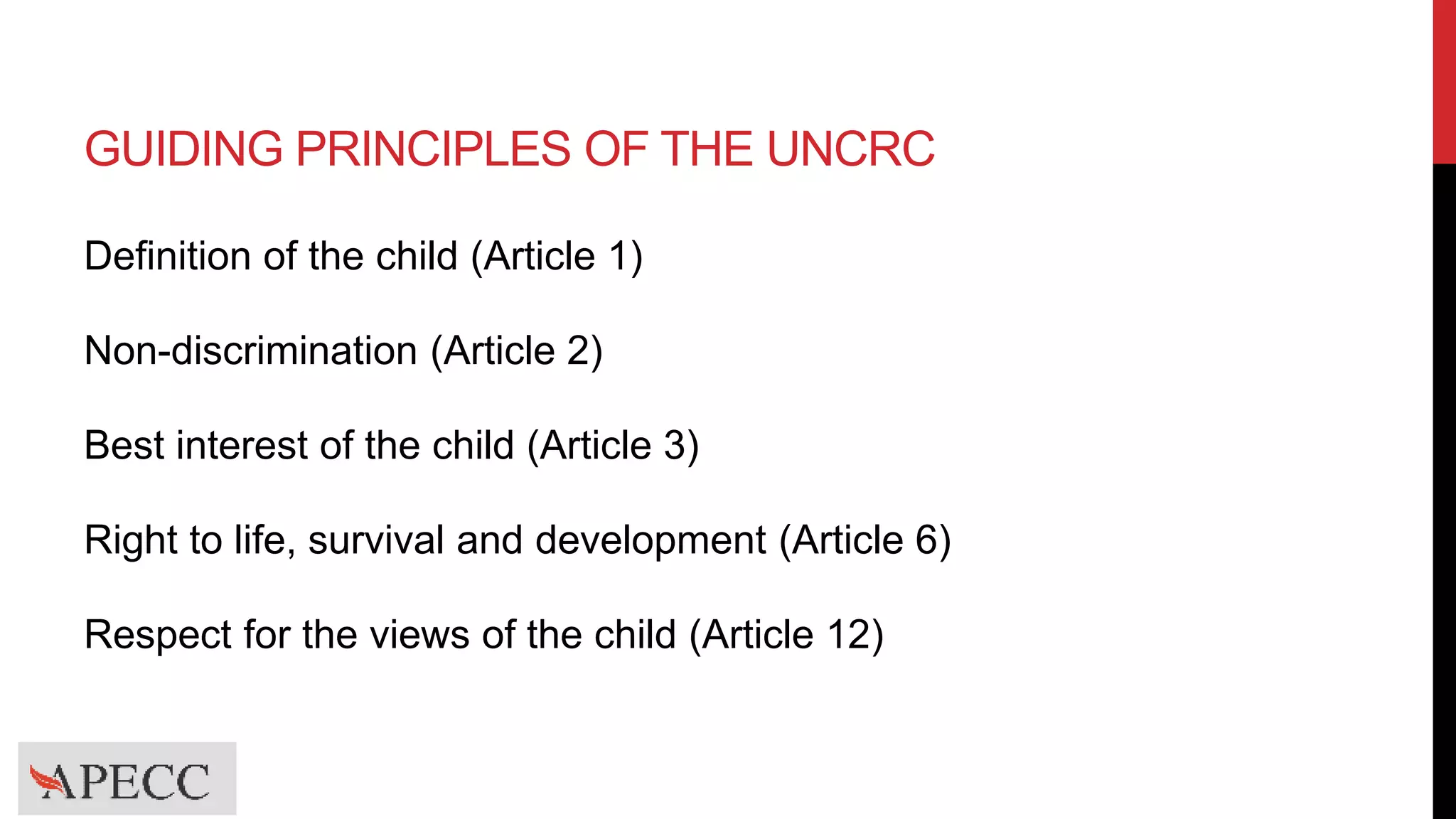 GUIDING PRINCIPLES OF THE UNCRC

Definition of the child (Article 1)

Non-discrimination (Article 2)

Best interest of the child (Article 3)

Right to life, survival and development (Article 6)

Respect for the views of the child (Article 12)

APECC